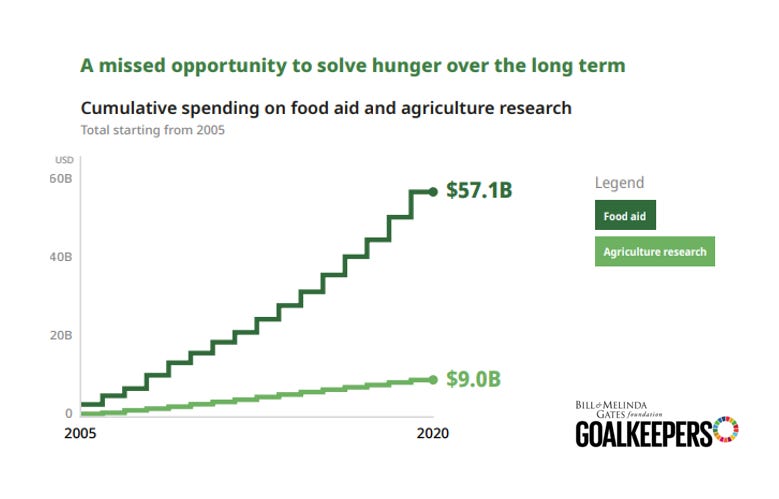 A missed opportunity to solve hunger over the long term

Cumulative spending on food aid and agriculture research

Total starting from 2005

USD

60B

40B

20B

0

2005

2020

$57.1B

$9.0B

Legend

Food aid

Agriculture research

BILL & MELINDA GATES foundation

GOALKEEPERS